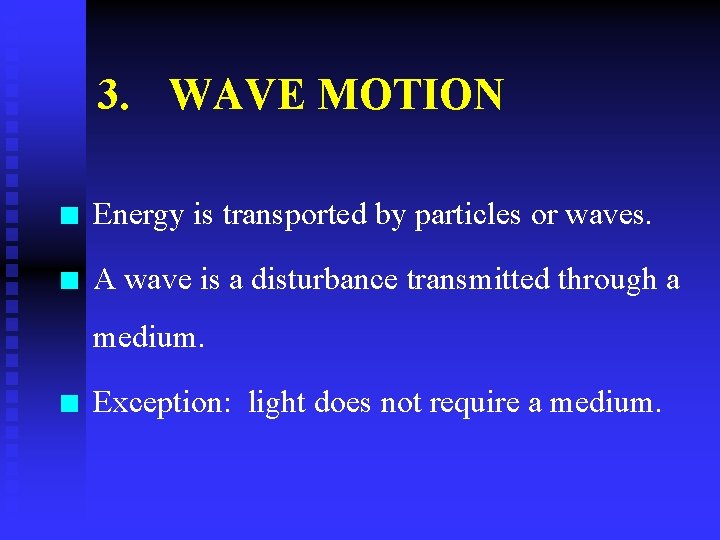 3. WAVE MOTION

Energy is transported by particles or waves.

A wave is a disturbance transmitted through a medium.

Exception: light does not require a medium.